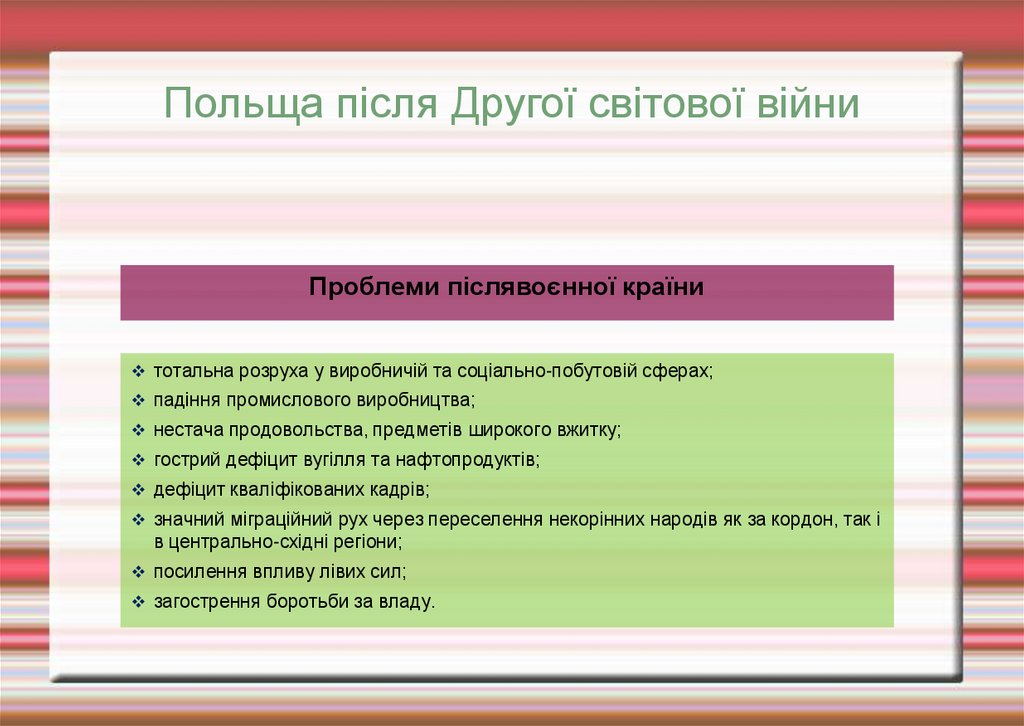 Польща після Другої світової війни

Проблеми післявоєнної країни

❖ тотальна розруха у виробничій та соціально-побутовій сферах;
❖ падіння промислового виробництва;
❖ нестача продовольства, предметів широкого вжитку;
❖ гострий дефіцит вугілля та нафтопродуктів;
❖ дефіцит кваліфікованих кадрів;
❖ значний міграційний рух через переселення некорінних народів як за кордон, так і в центрально-східні регіони;
❖ посилення впливу лівих сил;
❖ загострення боротьби за владу.